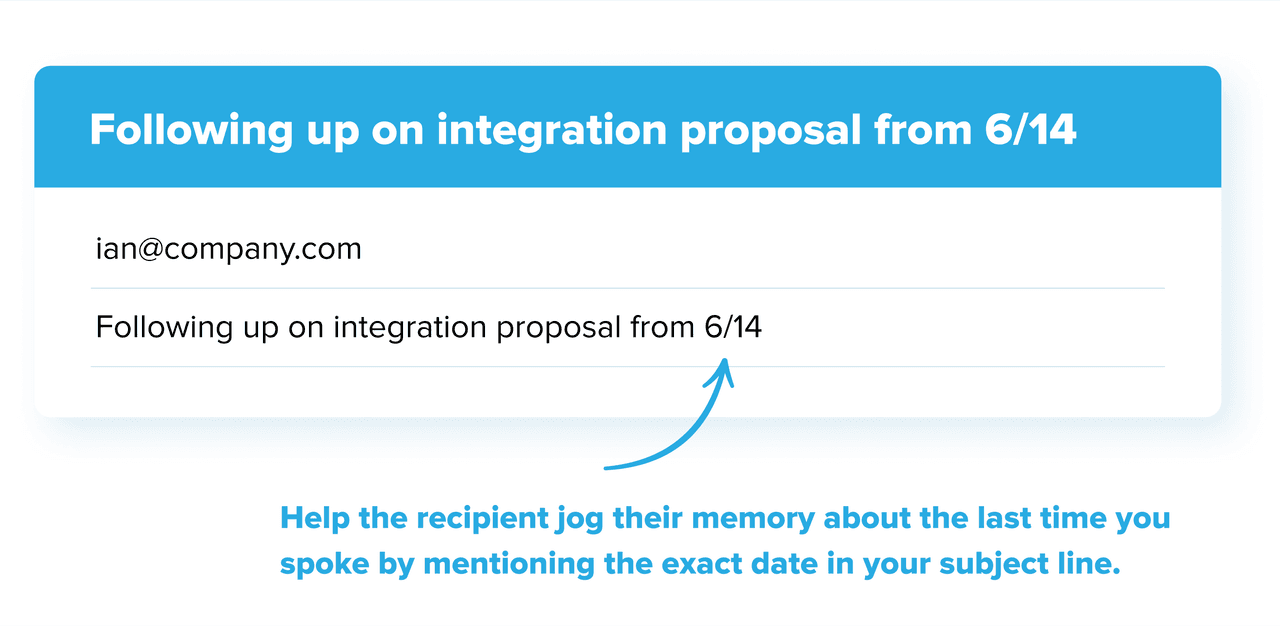 Following up on integration proposal from 6/14

ian@company.com

Following up on integration proposal from 6/14

Help the recipient jog their memory about the last time you spoke by mentioning the exact date in your subject line.